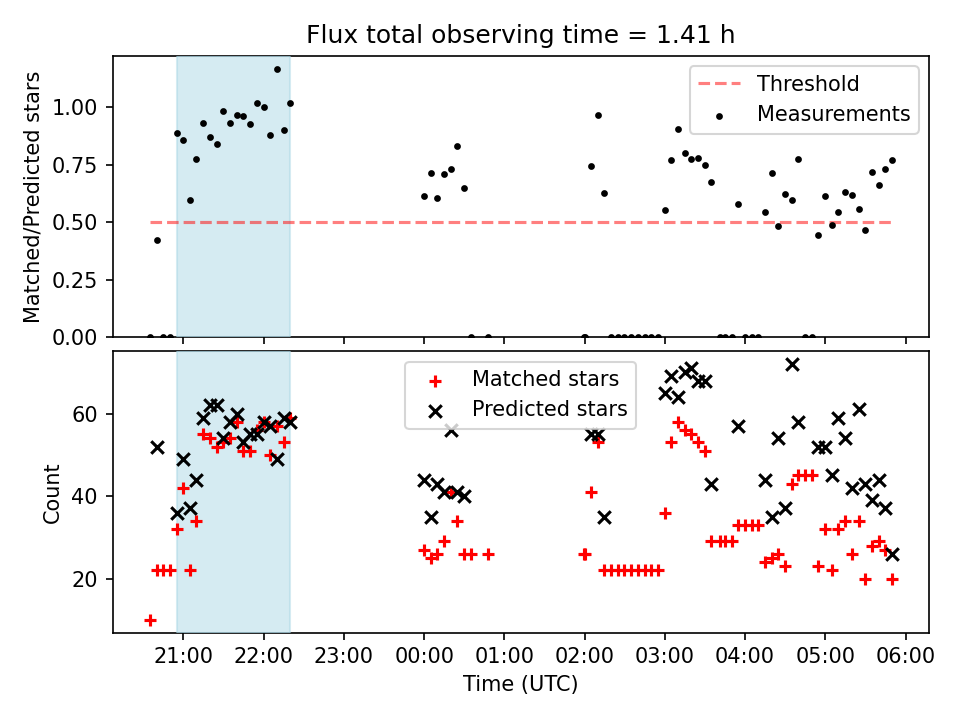 Flux total observing time = 1.41 h

Matched/Predicted stars

1.00
0.75
0.50
0.25
0.00

Threshold
Measurements

Count

60
40
20

Matched stars
Predicted stars

21:00 22:00 23:00 00:00 01:00 02:00 03:00 04:00 05:00 06:00

Time (UTC)